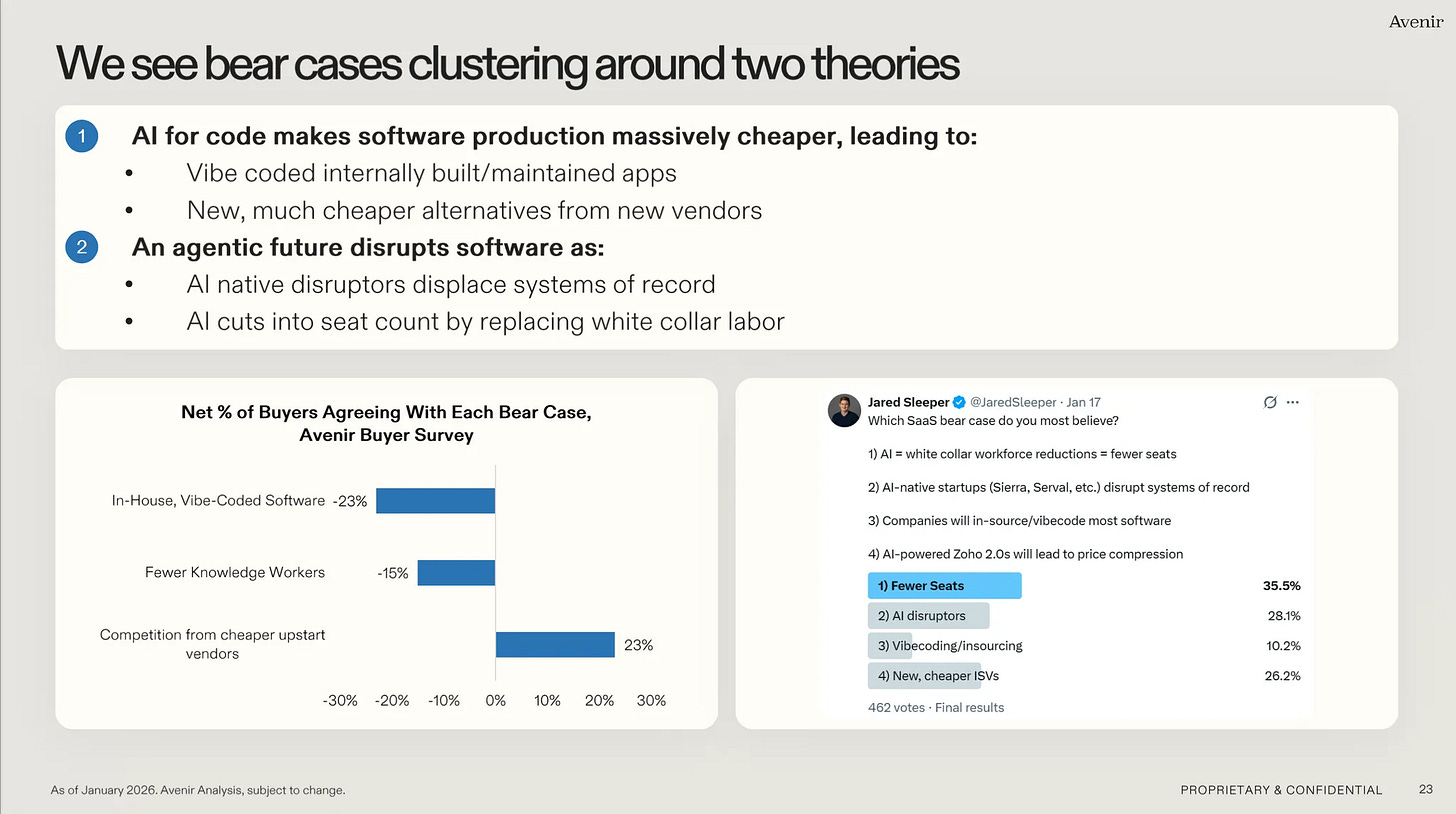 Avenir

We see bear cases clustering around two theories

1 AI for code makes software production massively cheaper, leading to:
• Vibe coded internally built/maintained apps
• New, much cheaper alternatives from new vendors

2 An agentic future disrupts software as:
• AI native disruptors displace systems of record
• AI cuts into seat count by replacing white collar labor

Net % of Buyers Agreeing With Each Bear Case, Avenir Buyer Survey

In-House, Vibe-Coded Software -23%
Fewer Knowledge Workers -15%
Competition from cheaper upstart vendors 23%

-30% -20% -10% 0% 10% 20% 30%

Jared Sleeper @JaredSleeper · Jan 17
Which SaaS bear case do you most believe?

1) AI = white collar workforce reductions = fewer seats

2) AI-native startups (Sierra, Serval, etc.) disrupt systems of record

3) Companies will in-source/vibecode most software

4) AI-powered Zoho 2.0s will lead to price compression

1) Fewer Seats 35.5%
2) AI disruptors 28.1%
3) Vibecoding/insourcing 10.2%
4) New, cheaper ISVs 26.2%
462 votes · Final results

As of January 2026. Avenir Analysis, subject to change.

PROPRIETARY & CONFIDENTIAL 23